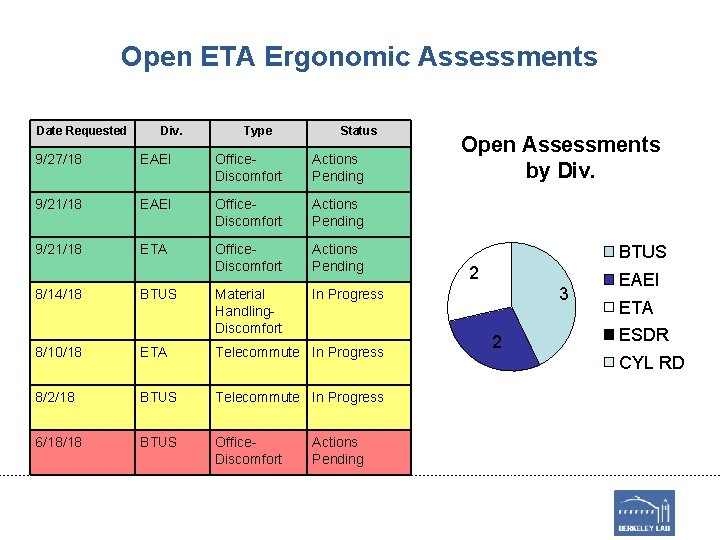 Open ETA Ergonomic Assessments

| Date Requested | Div. | Type | Status |
|---|---|---|---|
| 9/27/18 | EAEI | Office-Discomfort | Actions Pending |
| 9/21/18 | EAEI | Office-Discomfort | Actions Pending |
| 9/21/18 | ETA | Office-Discomfort | Actions Pending |
| 8/14/18 | BTUS | Material Handling-Discomfort | In Progress |
| 8/10/18 | ETA | Telecommute | In Progress |
| 8/2/18 | BTUS | Telecommute | In Progress |
| 6/18/18 | BTUS | Office-Discomfort | Actions Pending |

Open Assessments by Div.

2
3
2

BTUS
EAEI
ETA
ESDR
CYL RD

BERKELEY LAB